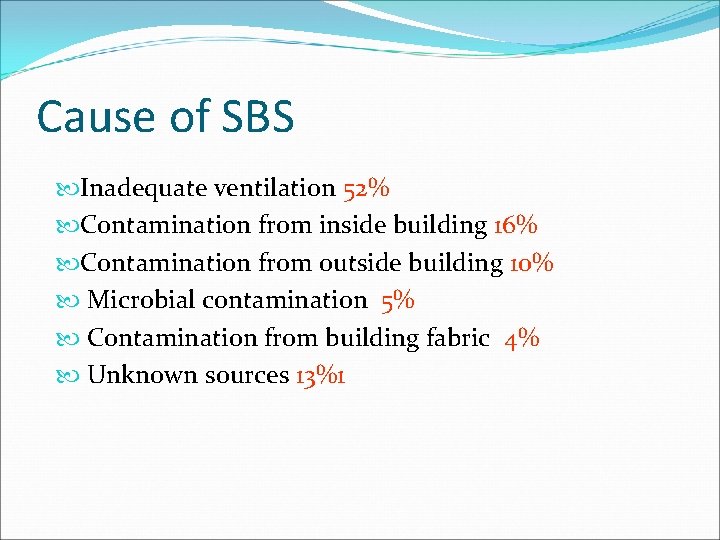 Cause of SBS

Inadequate ventilation 52%

Contamination from inside building 16%

Contamination from outside building 10%

Microbial contamination 5%

Contamination from building fabric 4%

Unknown sources 13%1